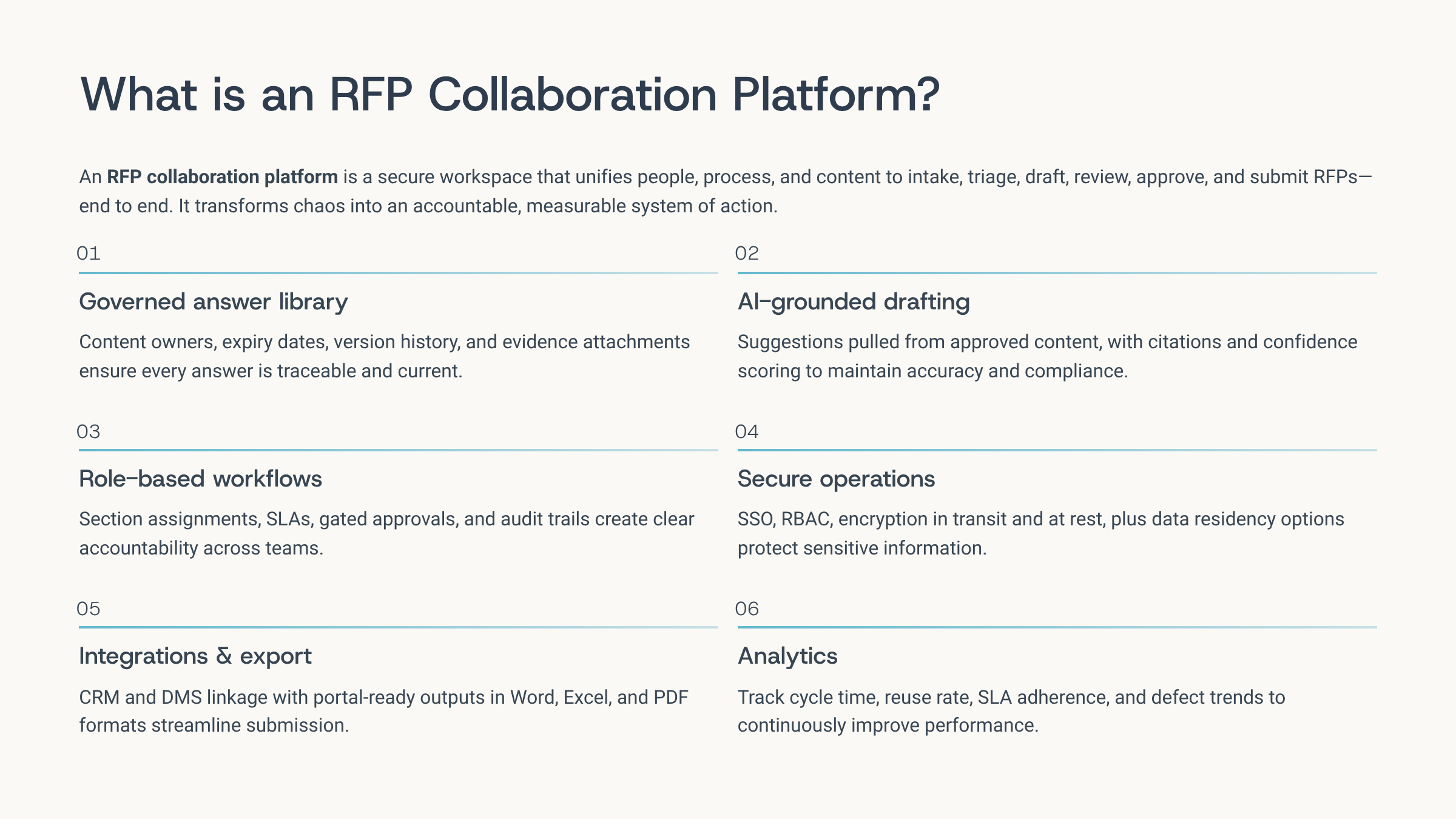 What is an RFP Collaboration Platform?

An RFP collaboration platform is a secure workspace that unifies people, process, and content to intake, triage, draft, review, approve, and submit RFPs—end to end. It transforms chaos into an accountable, measurable system of action.

01

Governed answer library

Content owners, expiry dates, version history, and evidence attachments ensure every answer is traceable and current.

02

AI-grounded drafting

Suggestions pulled from approved content, with citations and confidence scoring to maintain accuracy and compliance.

03

Role-based workflows

Section assignments, SLAs, gated approvals, and audit trails create clear accountability across teams.

04

Secure operations

SSO, RBAC, encryption in transit and at rest, plus data residency options protect sensitive information.

05

Integrations & export

CRM and DMS linkage with portal-ready outputs in Word, Excel, and PDF formats streamline submission.

06

Analytics

Track cycle time, reuse rate, SLA adherence, and defect trends to continuously improve performance.